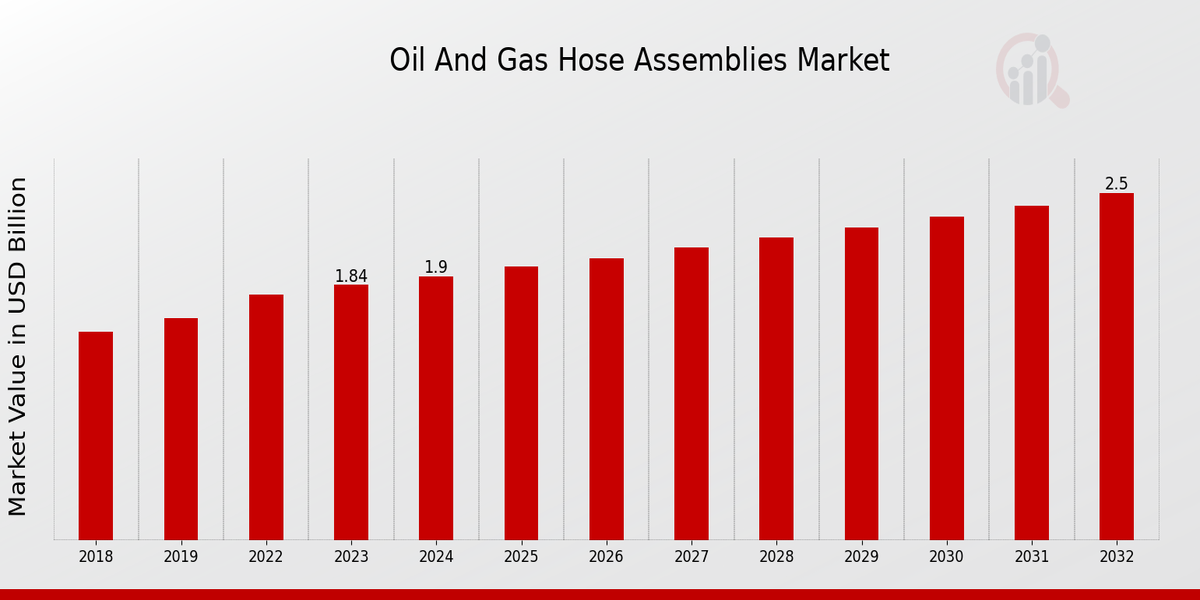 Oil And Gas Hose Assemblies Market

Market Value in USD Billion

1.84
1.9
2.5

2018
2019
2022
2023
2024
2025
2026
2027
2028
2029
2030
2031
2032